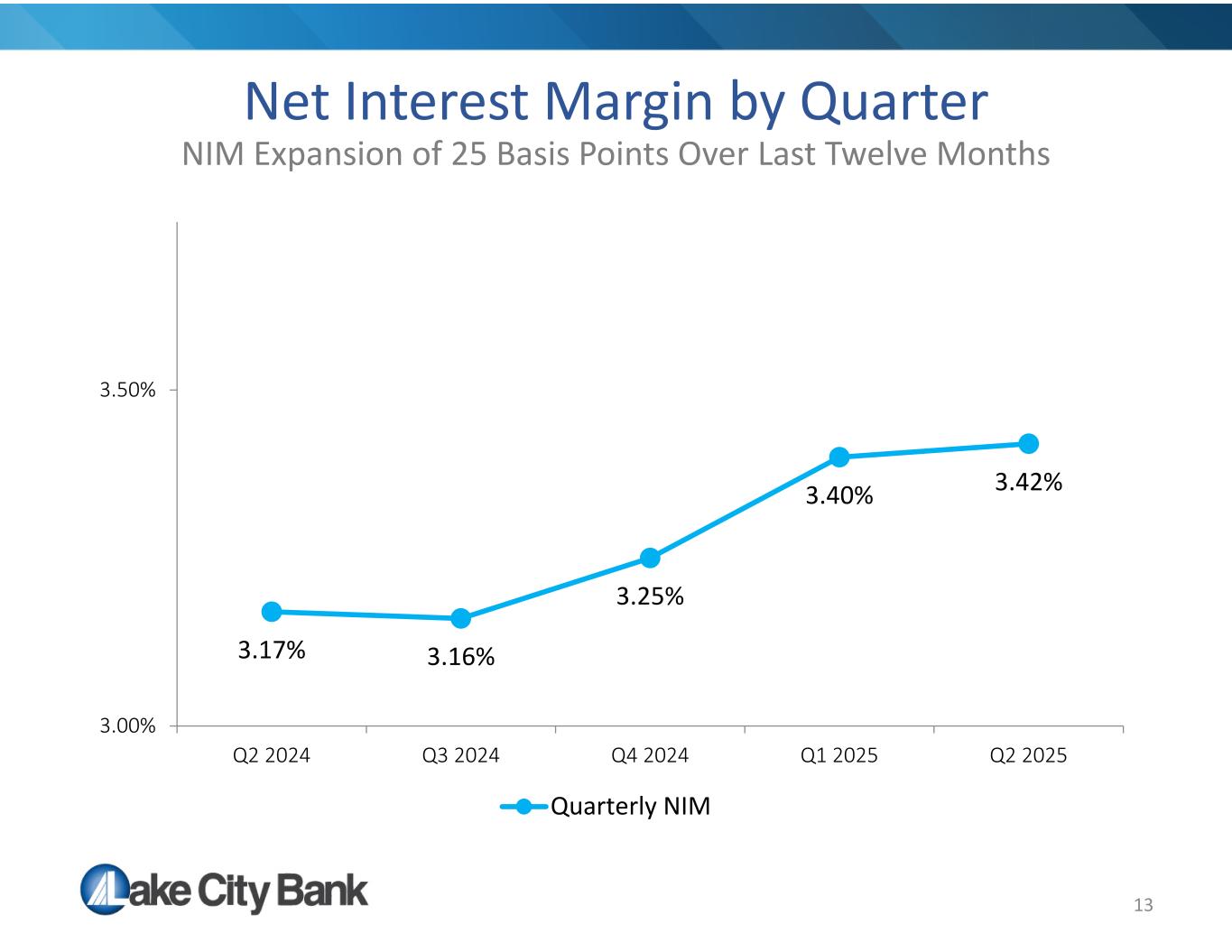 Net Interest Margin by Quarter

NIM Expansion of 25 Basis Points Over Last Twelve Months

3.50%

3.00%

3.17%

3.16%

3.25%

3.40%

3.42%

Q2 2024

Q3 2024

Q4 2024

Q1 2025

Q2 2025

Quarterly NIM

Lake City Bank

13